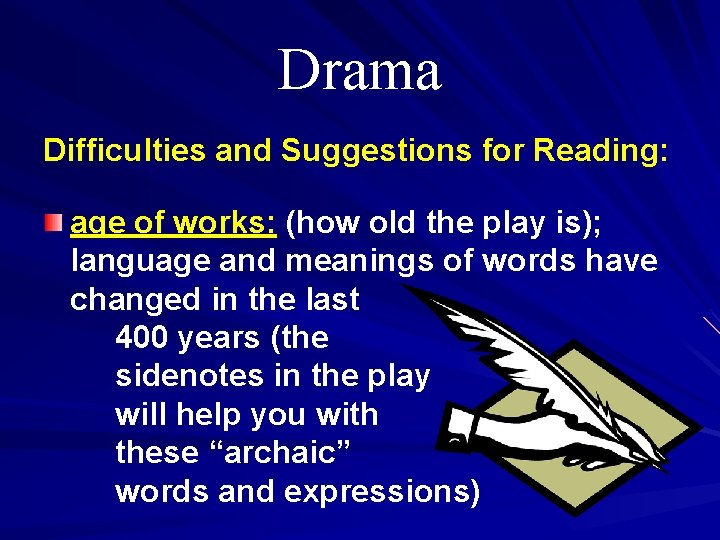 Drama

Difficulties and Suggestions for Reading:

age of works: (how old the play is); language and meanings of words have changed in the last 400 years (the sidenotes in the play will help you with these “archaic” words and expressions)